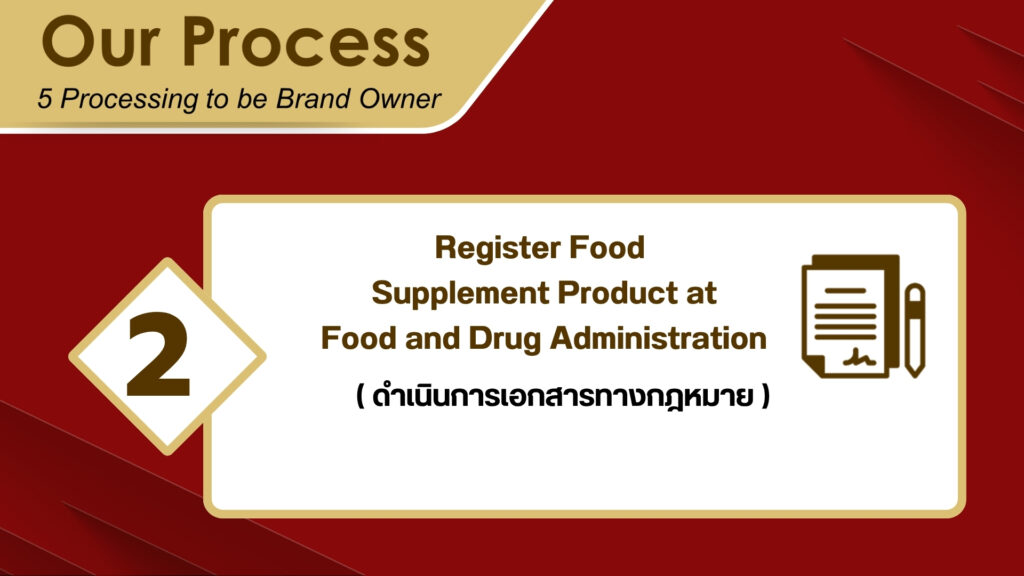 Our Process
5 Processing to be Brand Owner

2

Register Food
Supplement Product at
Food and Drug Administration

( ดำเนินการเอกสารทางกฎหมาย )